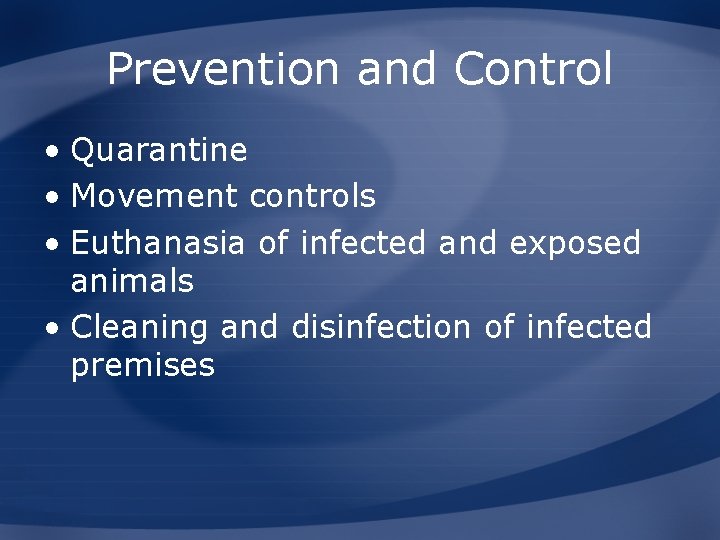 Prevention and Control

• Quarantine
• Movement controls
• Euthanasia of infected and exposed animals
• Cleaning and disinfection of infected premises